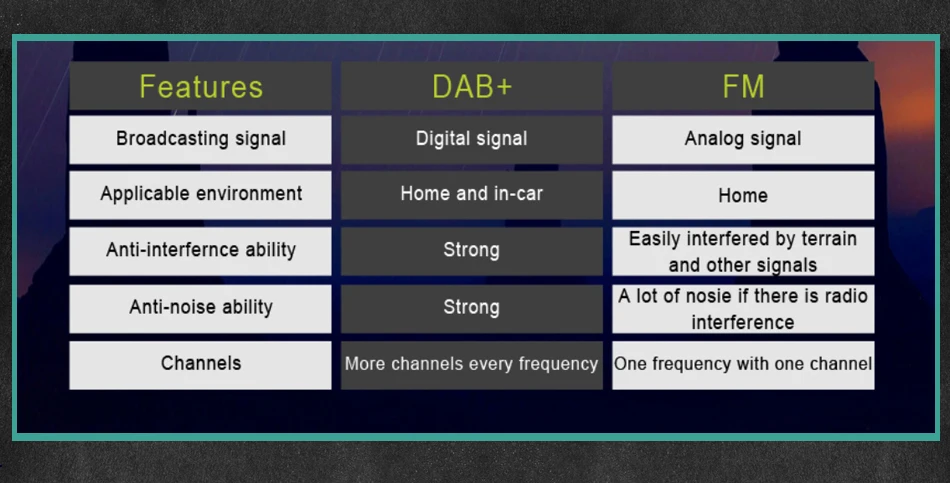 | Features | DAB+ | FM |
|---|---|---|
| Broadcasting signal | Digital signal | Analog signal |
| Applicable environment | Home and in-car | Home |
| Anti-interfernce ability | Strong | Easily interfered by terrain and other signals |
| Anti-noise ability | Strong | A lot of nosie if there is radio interference |
| Channels | More channels every frequency | One frequency with one channel |